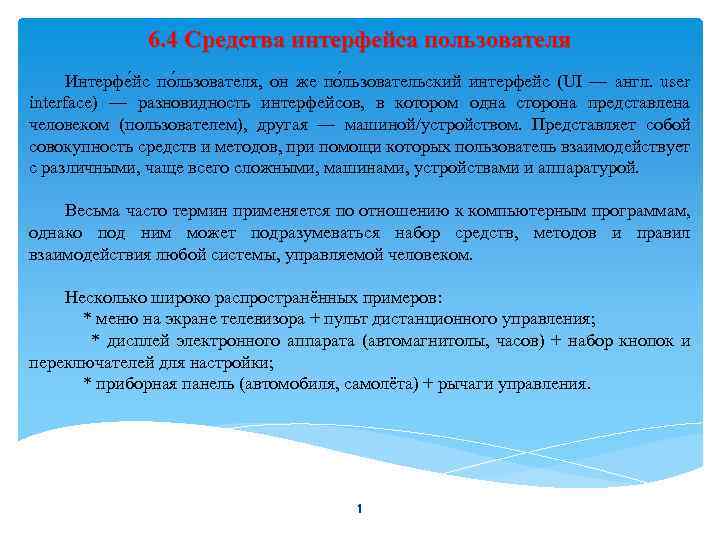 6.4 Средства интерфейса пользователя

Интерфе́йс по́льзователя, он же по́льзовательский интерфейс (UI — англ. user interface) — разновидность интерфейсов, в котором одна сторона представлена человеком (пользователем), другая — машиной/устройством. Представляет собой совокупность средств и методов, при помощи которых пользователь взаимодействует с различными, чаще всего сложными, машинами, устройствами и аппаратурой.

Весьма часто термин применяется по отношению к компьютерным программам, однако под ним может подразумеваться набор средств, методов и правил взаимодействия любой системы, управляемой человеком.

Несколько широко распространённых примеров:
* меню на экране телевизора + пульт дистанционного управления;
* дисплей электронного аппарата (автомагнитолы, часов) + набор кнопок и переключателей для настройки;
* приборная панель (автомобиля, самолёта) + рычаги управления.

1